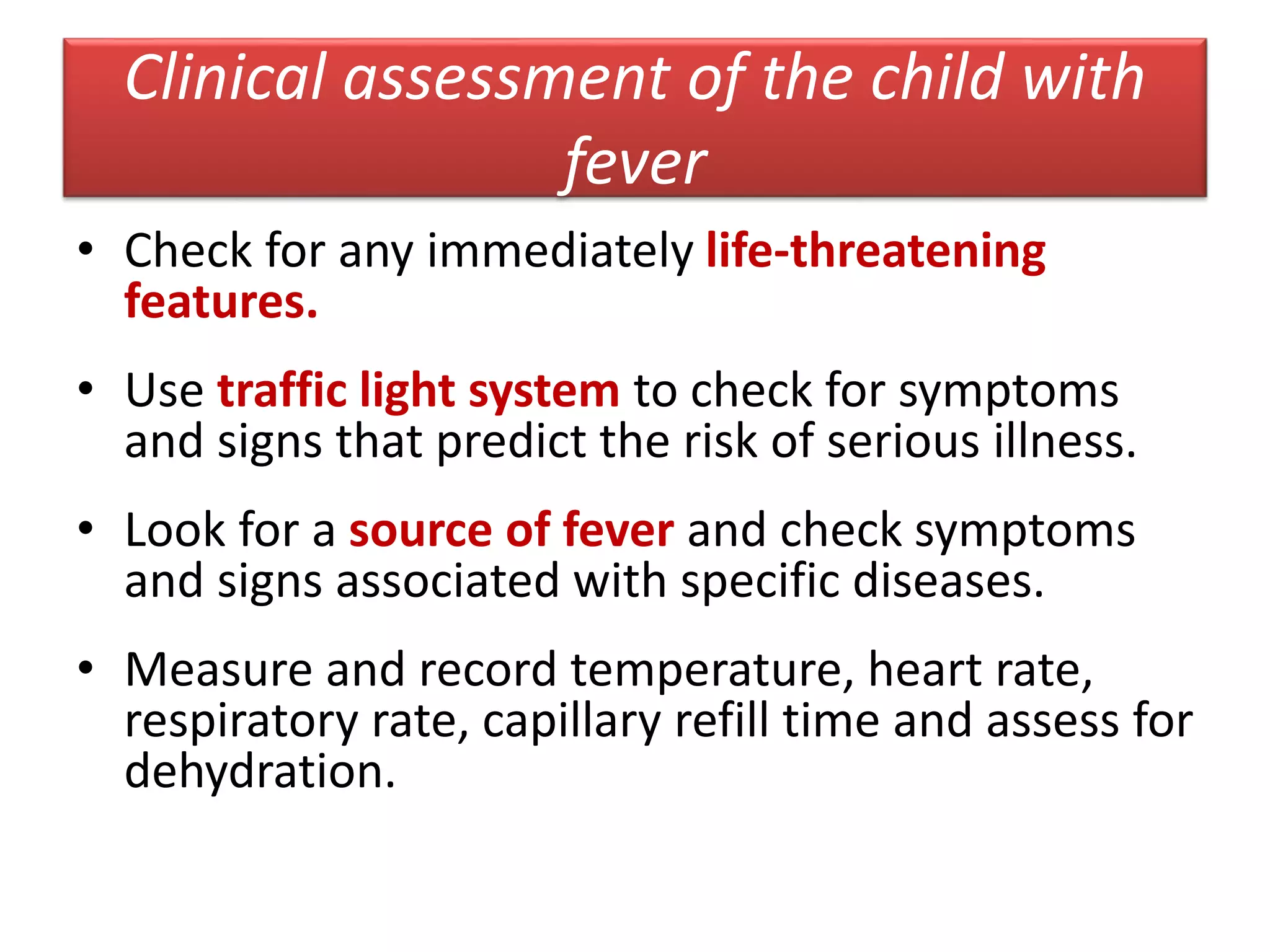 Clinical assessment of the child with fever

• Check for any immediately life-threatening features.

• Use traffic light system to check for symptoms and signs that predict the risk of serious illness.

• Look for a source of fever and check symptoms and signs associated with specific diseases.

• Measure and record temperature, heart rate, respiratory rate, capillary refill time and assess for dehydration.